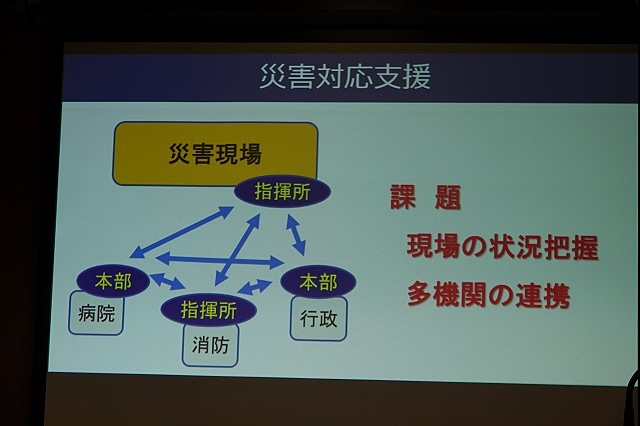 災害対応支援

災害現場

指揮所

本部

病院

指揮所

消防

本部

行政

課　題

現場の状況把握

多機関の連携